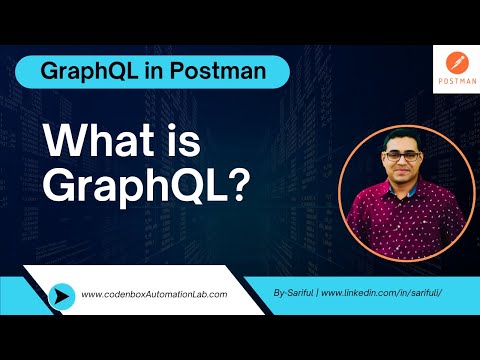 GraphQL in Postman

POSTMAN

What is GraphQL?

www.codenboxAutomationLab.com

By-Sariful | www.linkedin.com/in/sarifuli/